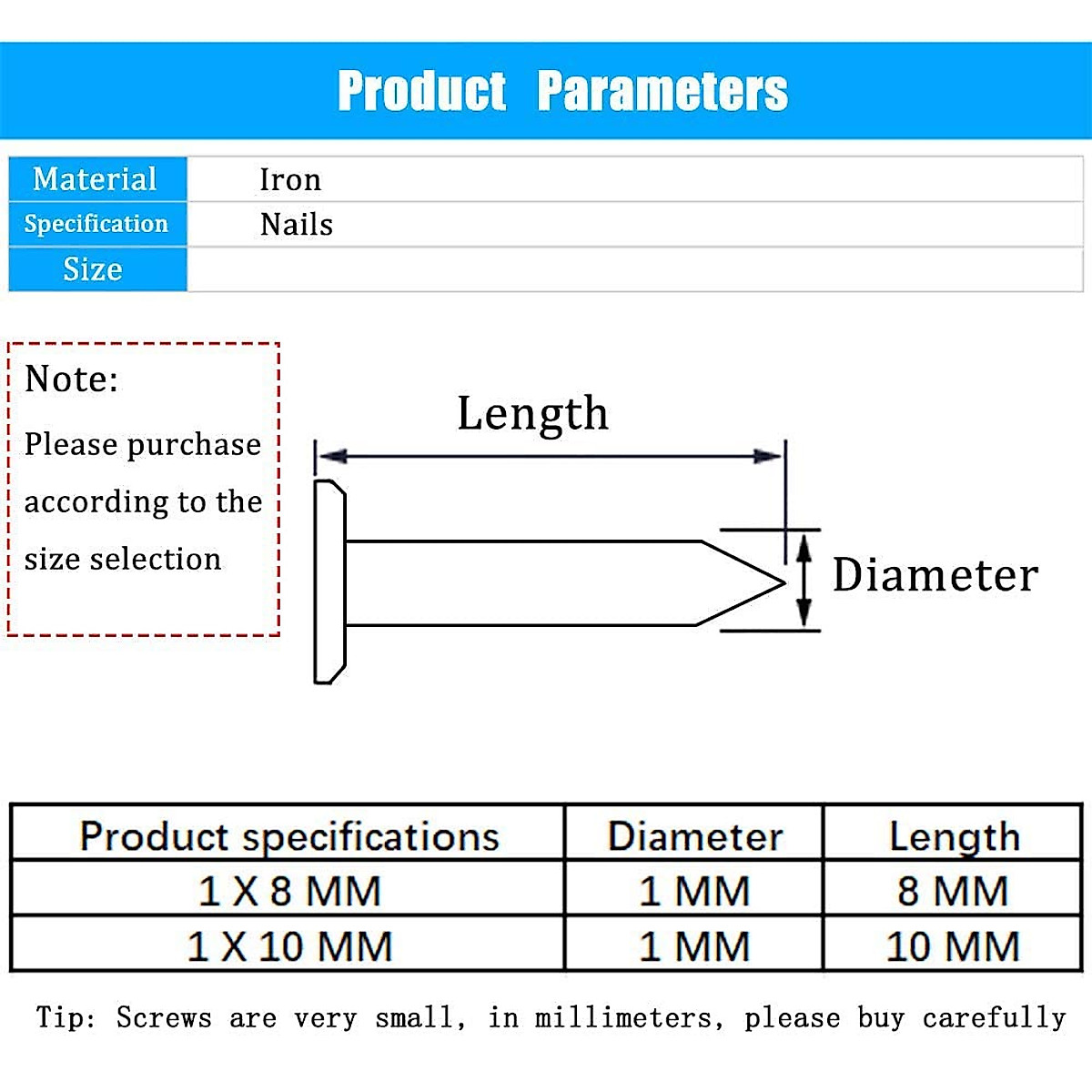 Product Parameters

| Material | Iron |
|---|---|
| Specification | Nails |
| Size | |

Note:
Please purchase according to the size selection

Length

Diameter

| Product specifications | Diameter | Length |
|---|---|---|
| 1 X 8 MM | 1 MM | 8 MM |
| 1 X 10 MM | 1 MM | 10 MM |

Tip: Screws are very small, in millimeters, please buy carefully